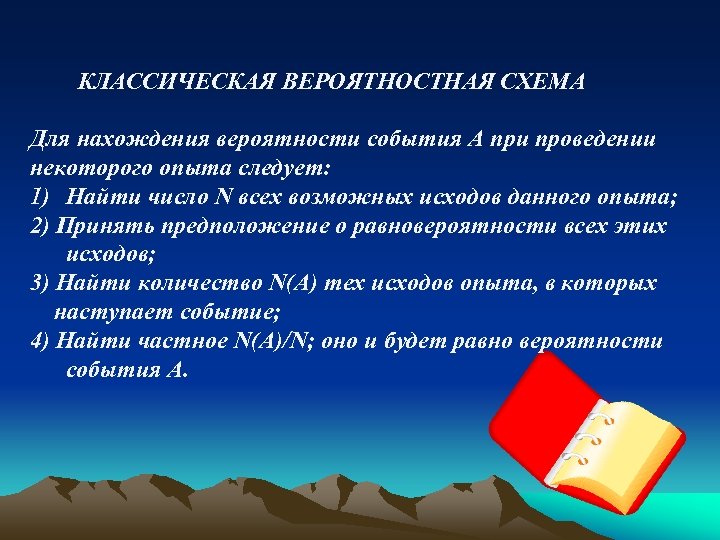 КЛАССИЧЕСКАЯ ВЕРОЯТНОСТНАЯ СХЕМА

Для нахождения вероятности события А при проведении некоторого опыта следует:
1) Найти число N всех возможных исходов данного опыта;
2) Принять предположение о равновероятности всех этих исходов;
3) Найти количество N(A) тех исходов опыта, в которых наступает событие;
4) Найти частное N(A)/N; оно и будет равно вероятности события А.